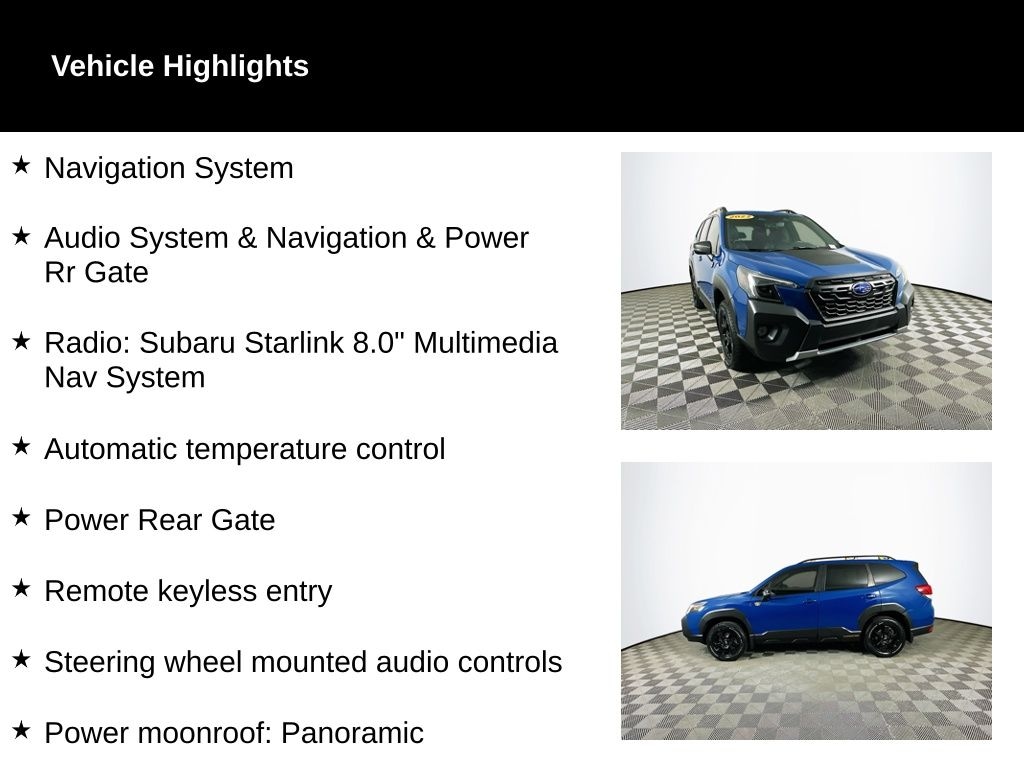 Vehicle Highlights

★ Navigation System

★ Audio System & Navigation & Power Rr Gate

★ Radio: Subaru Starlink 8.0" Multimedia Nav System

★ Automatic temperature control

★ Power Rear Gate

★ Remote keyless entry

★ Steering wheel mounted audio controls

★ Power moonroof: Panoramic